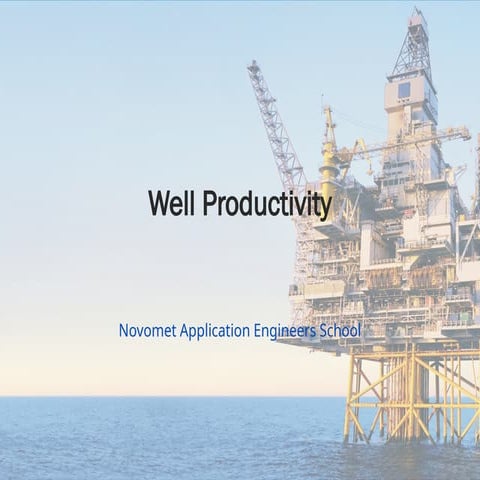 Well Productivity

Novomet Application Engineers School